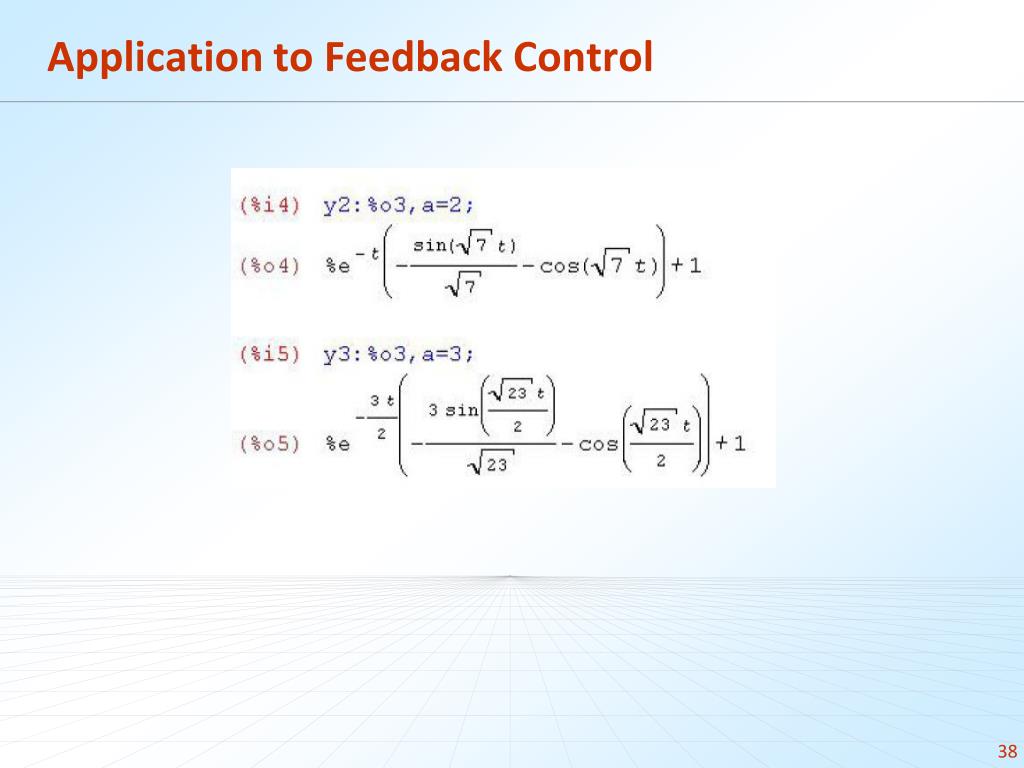 Application to Feedback Control

(%i4) y2:%o3,a=2;

(%o4) $\%e^{-t}\left(-\frac{\sin(\sqrt{7}\,t)}{\sqrt{7}}-\cos(\sqrt{7}\,t)\right)+1$

(%i5) y3:%o3,a=3;

(%o5) $\%e^{-\frac{3t}{2}}\left(-\frac{3\sin\left(\frac{\sqrt{23}\,t}{2}\right)}{\sqrt{23}}-\cos\left(\frac{\sqrt{23}\,t}{2}\right)\right)+1$

38